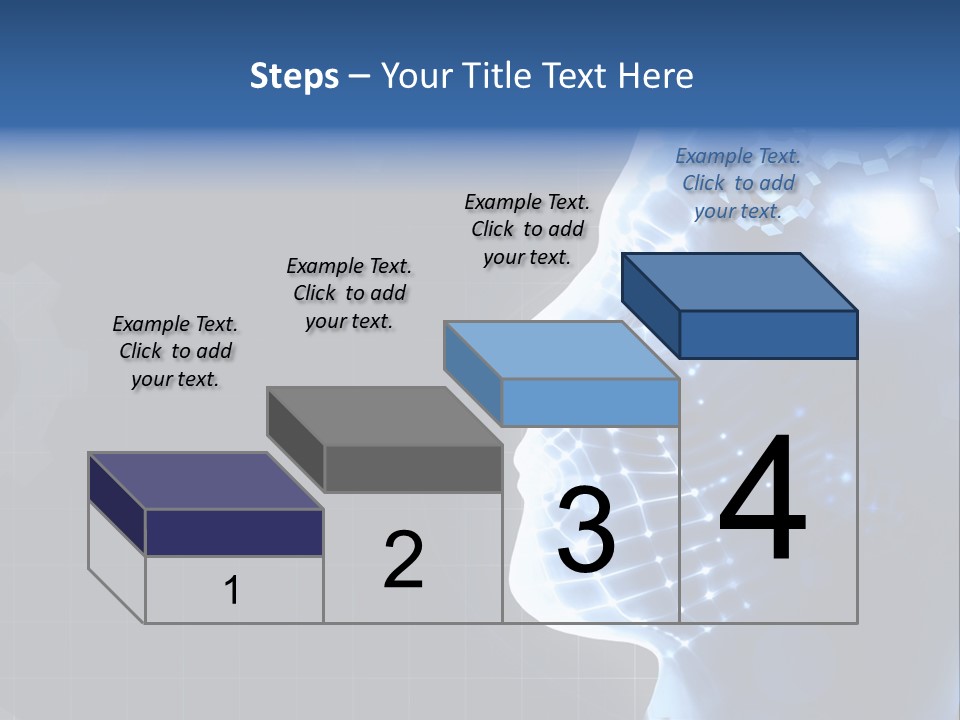 Steps – Your Title Text Here

Example Text. Click to add your text.

Example Text. Click to add your text.

Example Text. Click to add your text.

Example Text. Click to add your text.

1

2

3

4